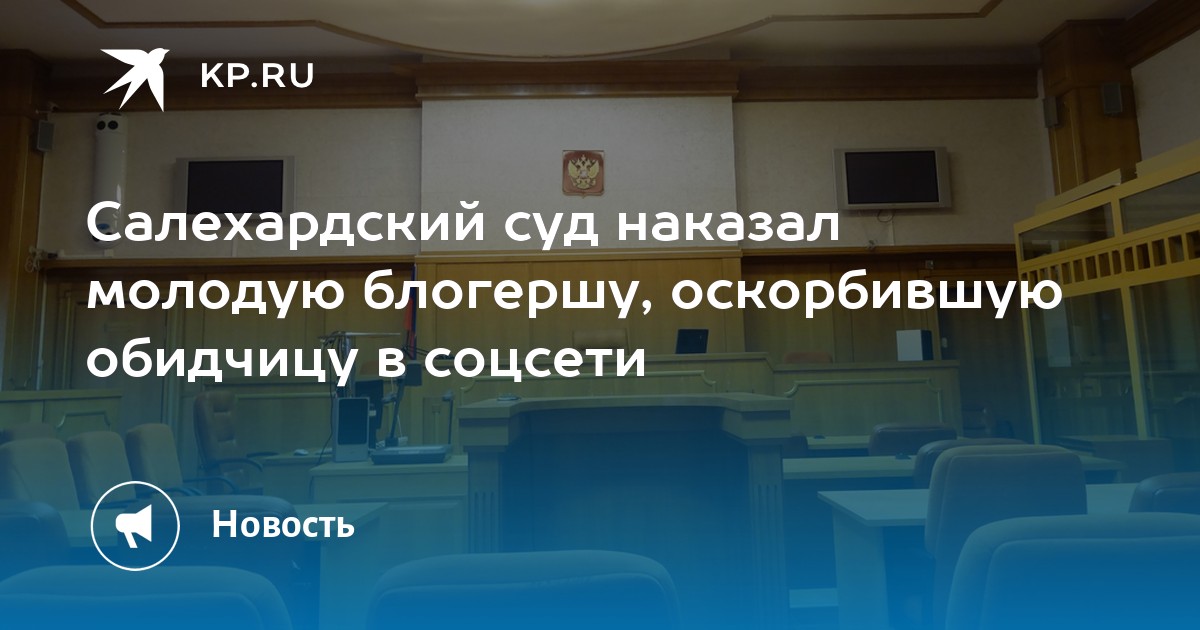 KP.RU

Салехардский суд наказал молодую блогершу, оскорбившую обидчицу в соцсети

Новость